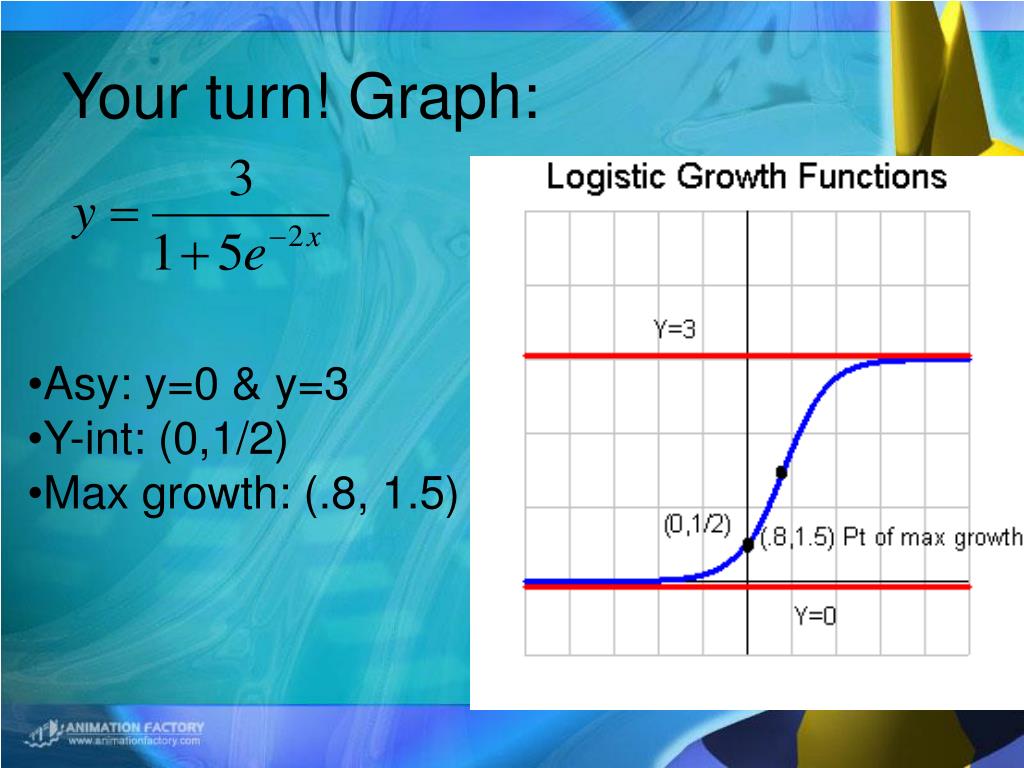 Your turn! Graph:

$y = \frac{3}{1+5e^{-2x}}$

•Asy: y=0 & y=3
•Y-int: (0,1/2)
•Max growth: (.8, 1.5)

Logistic Growth Functions

Y=3

(0,1/2)

(.8,1.5) Pt of max growth

Y=0

ANIMATION FACTORY
www.animationfactory.com